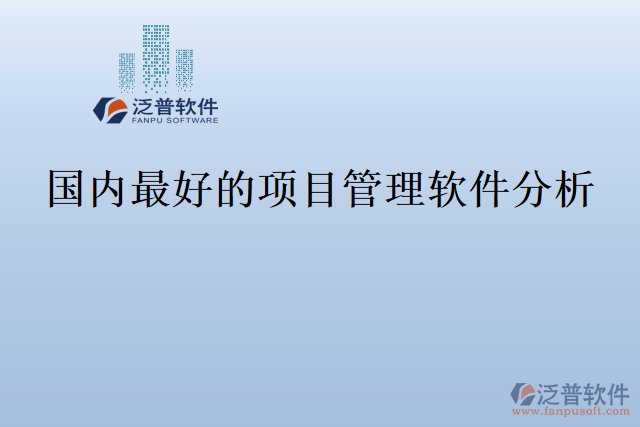 泛普软件
FANPU SOFTWARE

国内最好的项目管理软件分析

泛普软件
www.fanpusoft.com